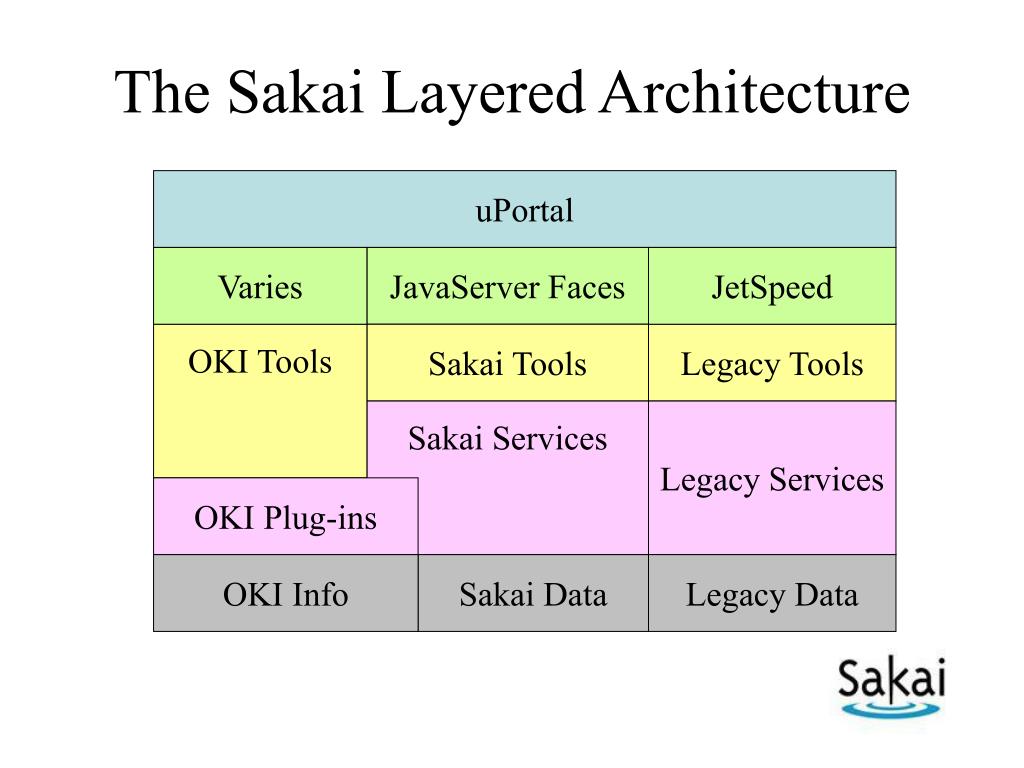 The Sakai Layered Architecture

uPortal

Varies

JavaServer Faces

JetSpeed

OKI Tools

Sakai Tools

Legacy Tools

Sakai Services

Legacy Services

OKI Plug-ins

OKI Info

Sakai Data

Legacy Data

Sakai